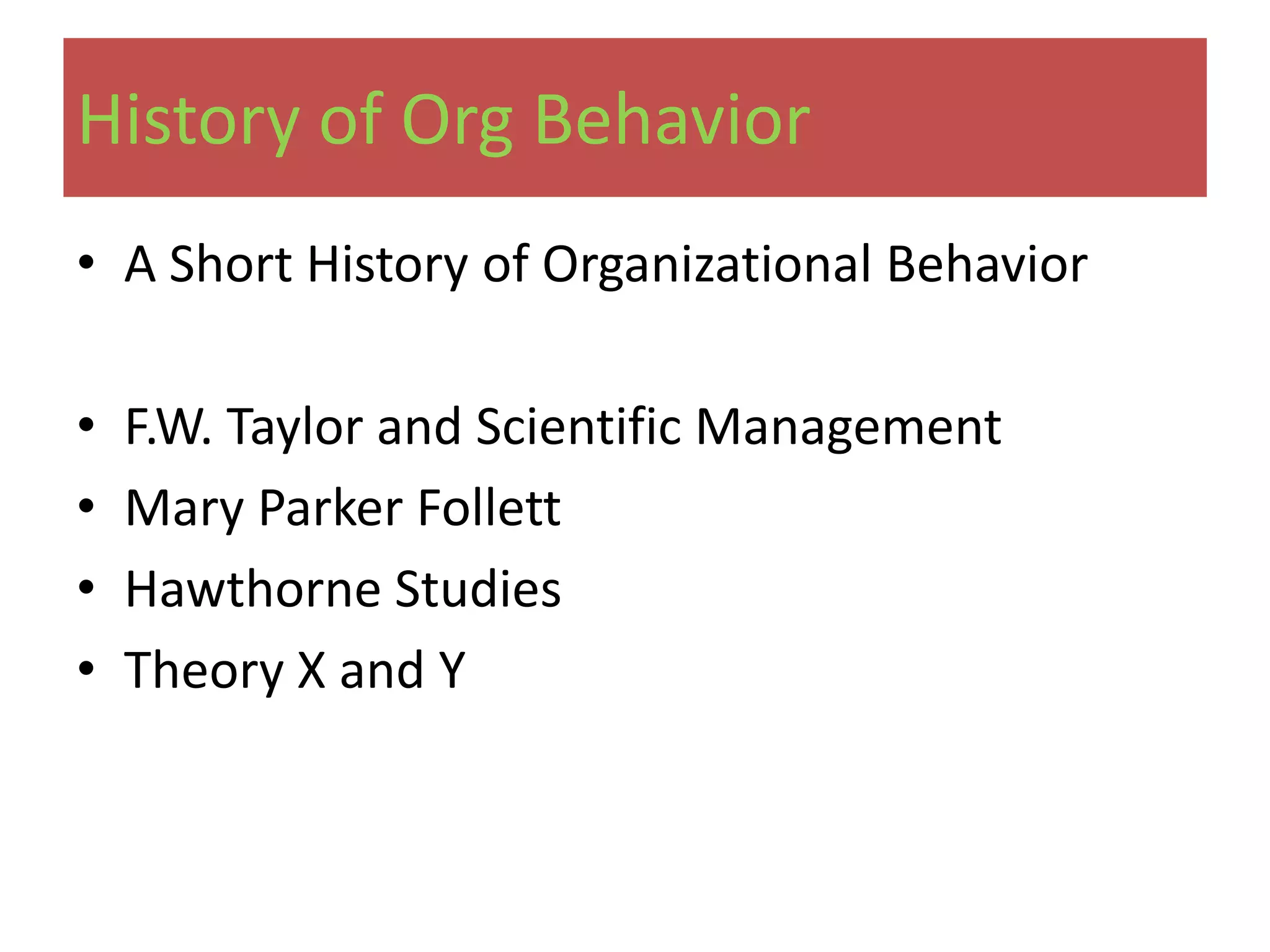 History of Org Behavior

• A Short History of Organizational Behavior

• F.W. Taylor and Scientific Management
• Mary Parker Follett
• Hawthorne Studies
• Theory X and Y